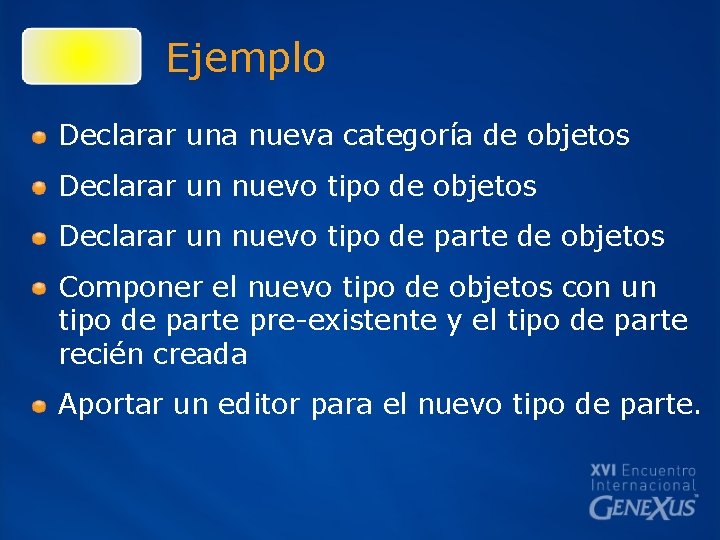 Ejemplo

Declarar una nueva categoría de objetos

Declarar un nuevo tipo de objetos

Declarar un nuevo tipo de parte de objetos

Componer el nuevo tipo de objetos con un tipo de parte pre-existente y el tipo de parte recién creada

Aportar un editor para el nuevo tipo de parte.

XVI Encuentro Internacional GENEXUS